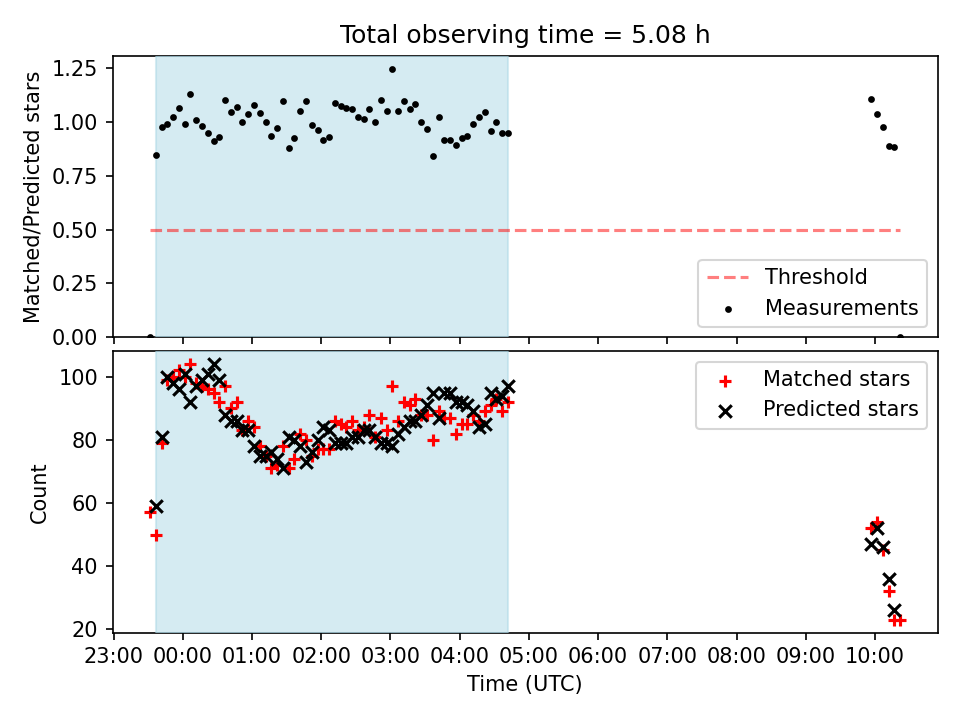 Total observing time = 5.08 h

Matched/Predicted stars

1.25
1.00
0.75
0.50
0.25
0.00

Threshold
Measurements

Count

100
80
60
40
20

Matched stars
Predicted stars

23:00 00:00 01:00 02:00 03:00 04:00 05:00 06:00 07:00 08:00 09:00 10:00

Time (UTC)